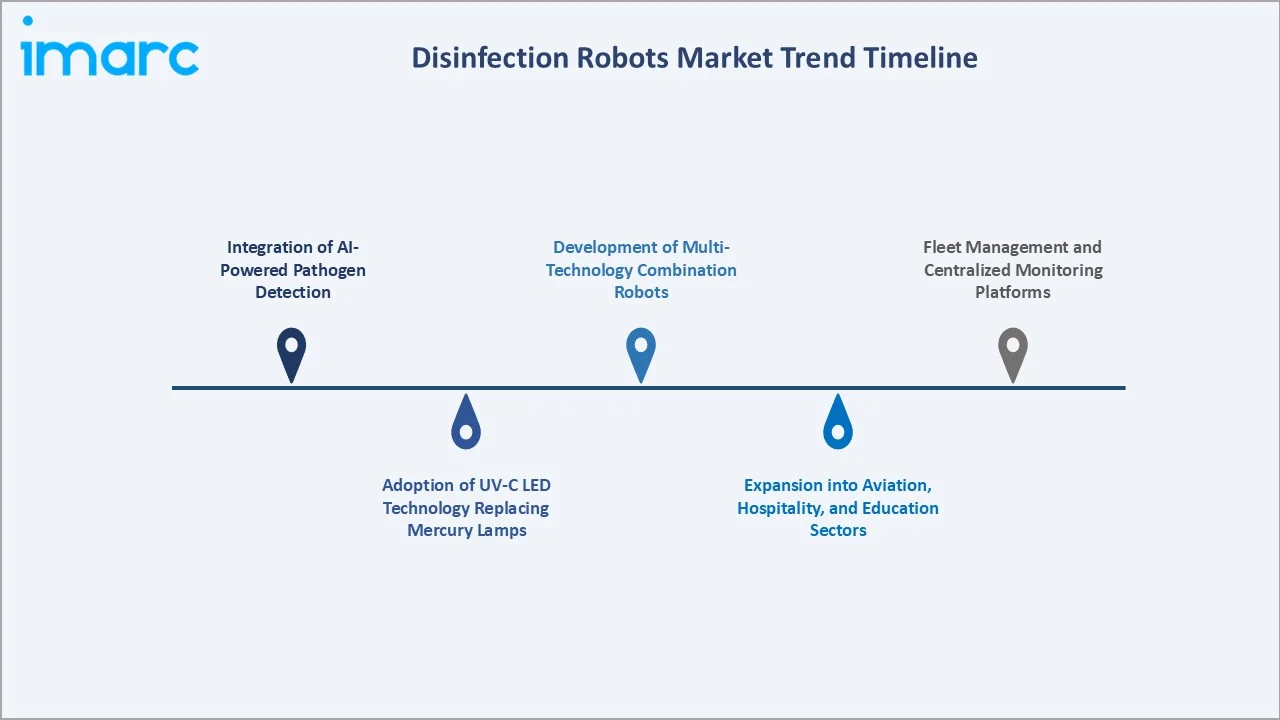 imarc

Disinfection Robots Market Trend Timeline

Integration of AI-Powered Pathogen Detection

Adoption of UV-C LED Technology Replacing Mercury Lamps

Development of Multi-Technology Combination Robots

Expansion into Aviation, Hospitality, and Education Sectors

Fleet Management and Centralized Monitoring Platforms